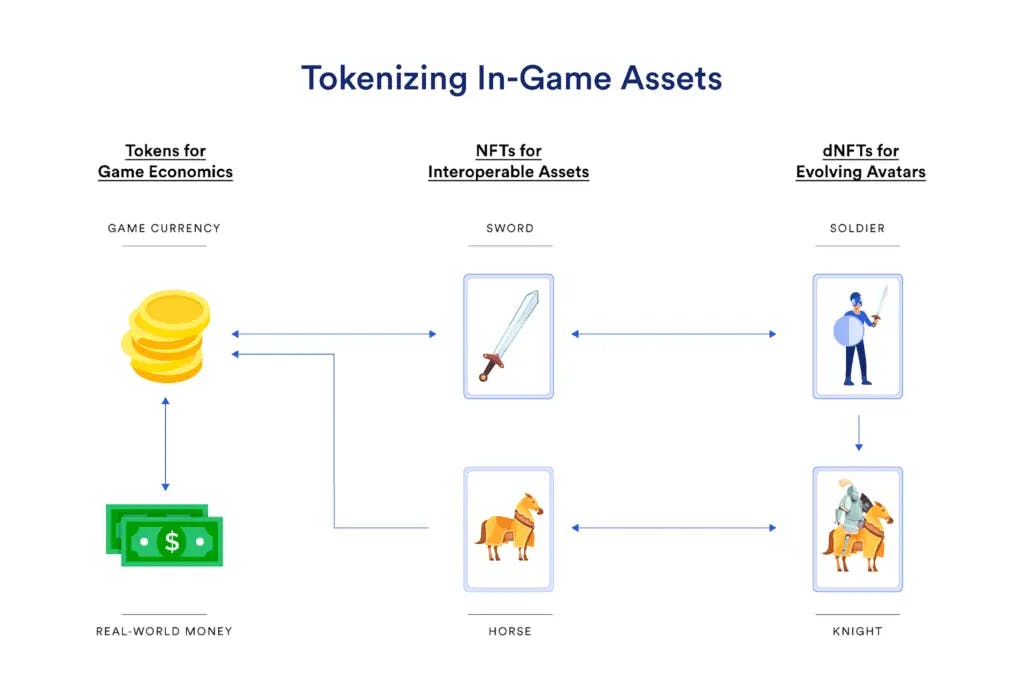 Tokenizing In-Game Assets

Tokens for Game Economics

GAME CURRENCY

$

REAL-WORLD MONEY

NFTs for Interoperable Assets

SWORD

HORSE

dNFTs for Evolving Avatars

SOLDIER

KNIGHT